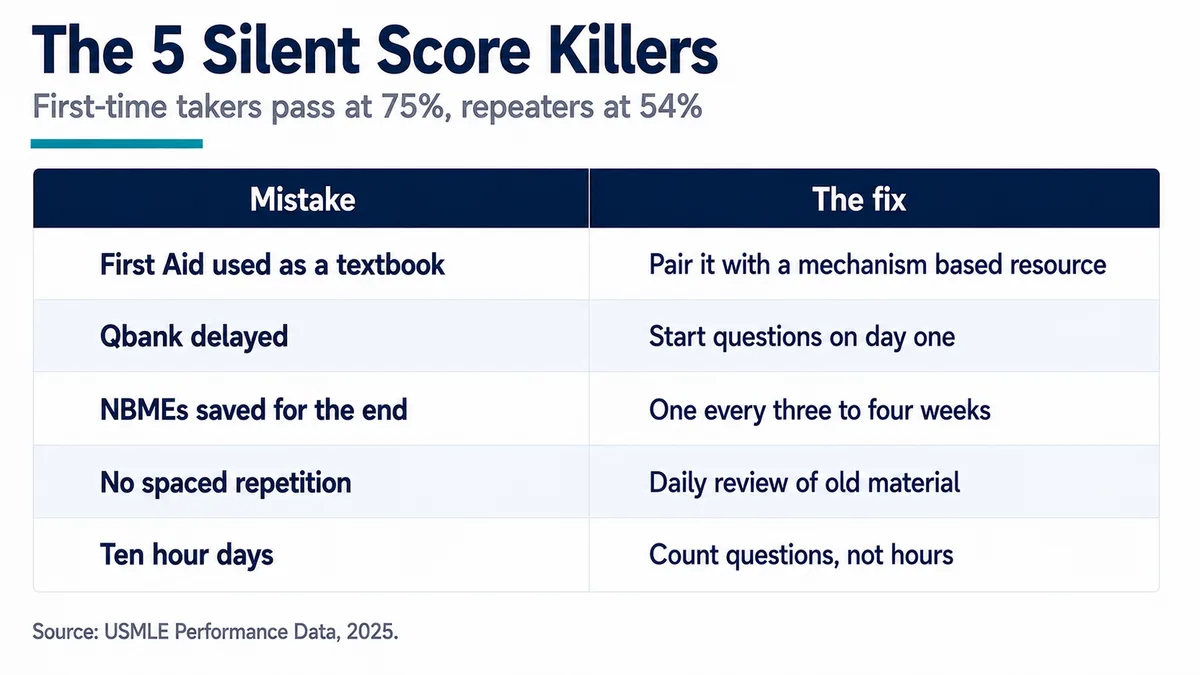 The 5 Silent Score Killers

First-time takers pass at 75%, repeaters at 54%

| Mistake | The fix |
|---|---|
| First Aid used as a textbook | Pair it with a mechanism based resource |
| Qbank delayed | Start questions on day one |
| NBMEs saved for the end | One every three to four weeks |
| No spaced repetition | Daily review of old material |
| Ten hour days | Count questions, not hours |

Source: USMLE Performance Data, 2025.